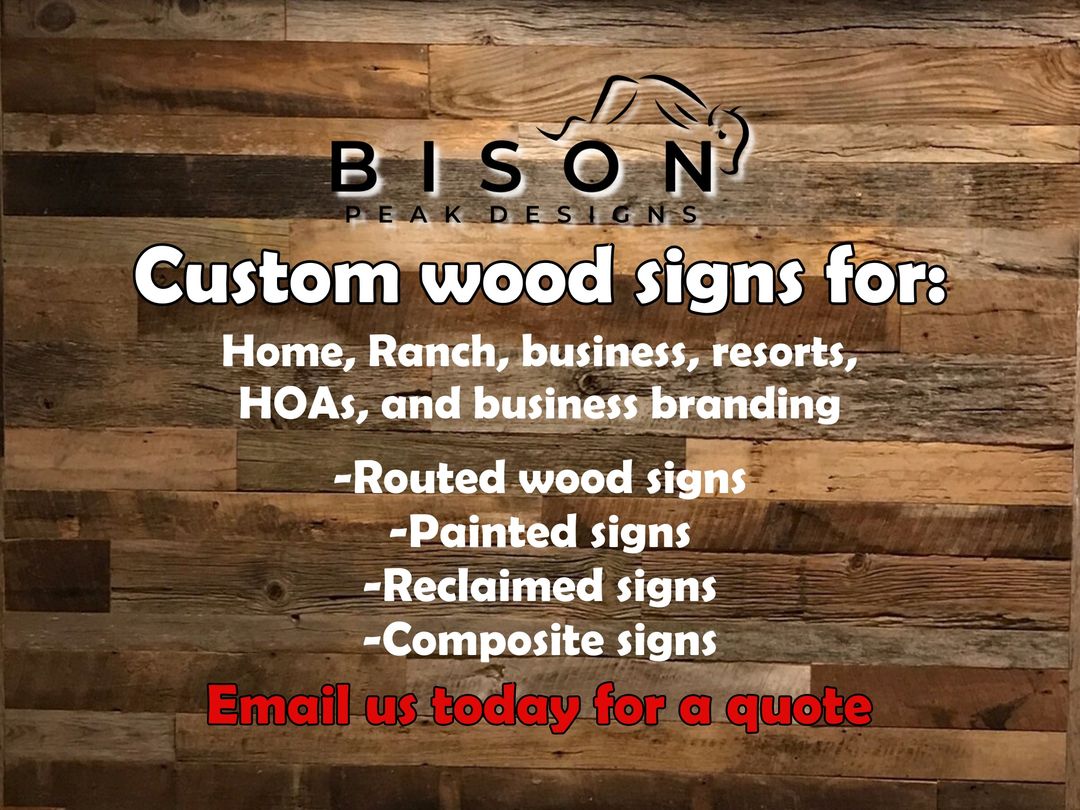 BISON
PEAK DESIGNS

Custom wood signs for:

Home, Ranch, business, resorts, HOAs, and business branding

-Routed wood signs
-Painted signs
-Reclaimed signs
-Composite signs

Email us today for a quote